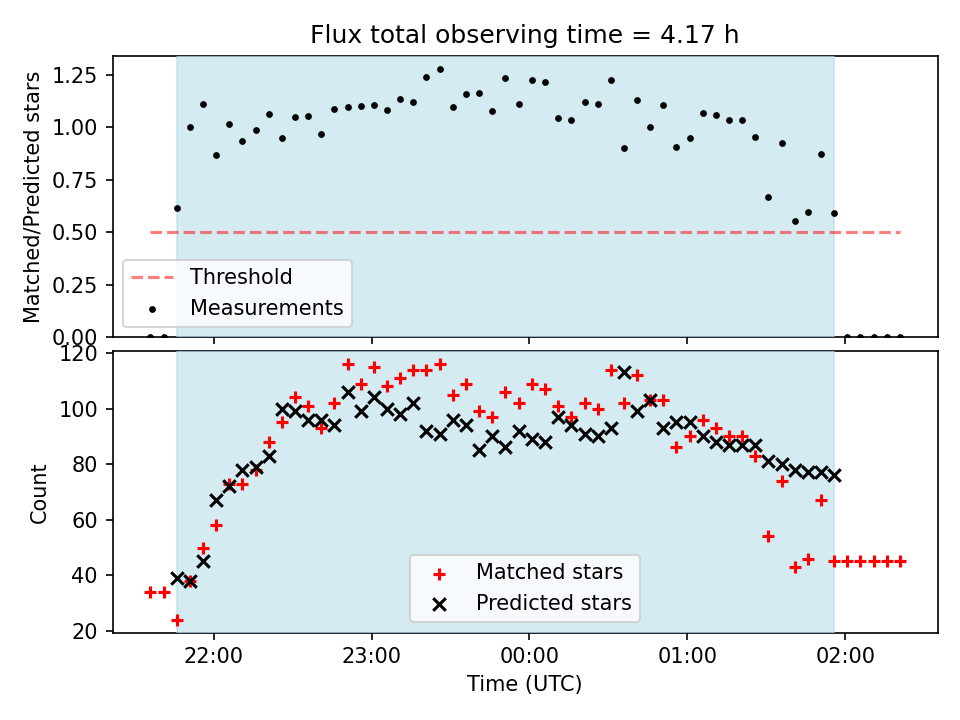 Flux total observing time = 4.17 h

Matched/Predicted stars

1.25
1.00
0.75
0.50
0.25
0.00

Threshold
Measurements

Count

120
100
80
60
40
20

Matched stars
Predicted stars

22:00
23:00
00:00
01:00
02:00

Time (UTC)